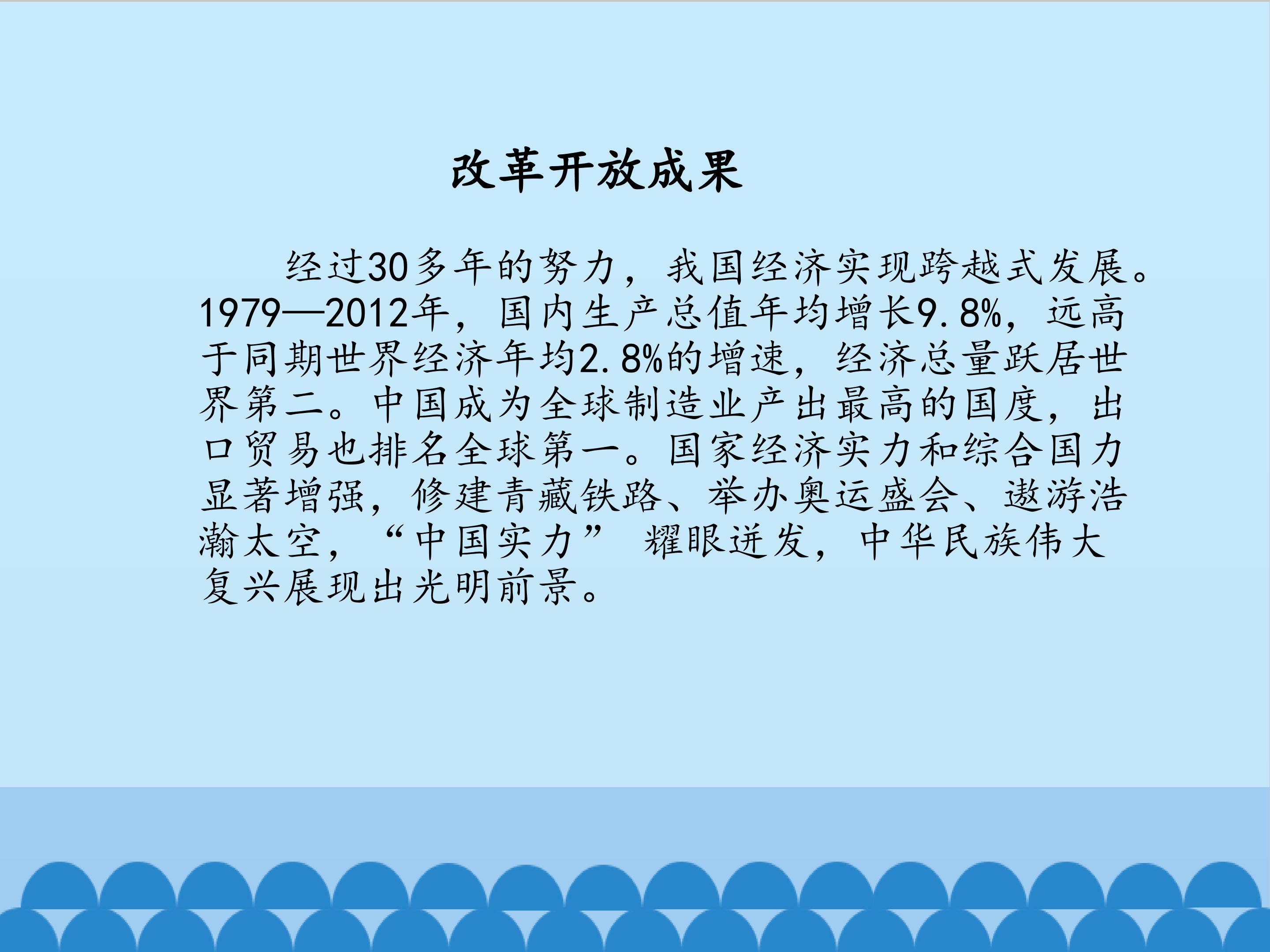 改革开放成果

经过30多年的努力，我国经济实现跨越式发展。1979—2012年，国内生产总值年均增长9.8%，远高于同期世界经济年均2.8%的增速，经济总量跃居世界第二。中国成为全球制造业产出最高的国度，出口贸易也排名全球第一。国家经济实力和综合国力显著增强，修建青藏铁路、举办奥运盛会、遨游浩瀚太空，“中国实力” 耀眼迸发，中华民族伟大复兴展现出光明前景。